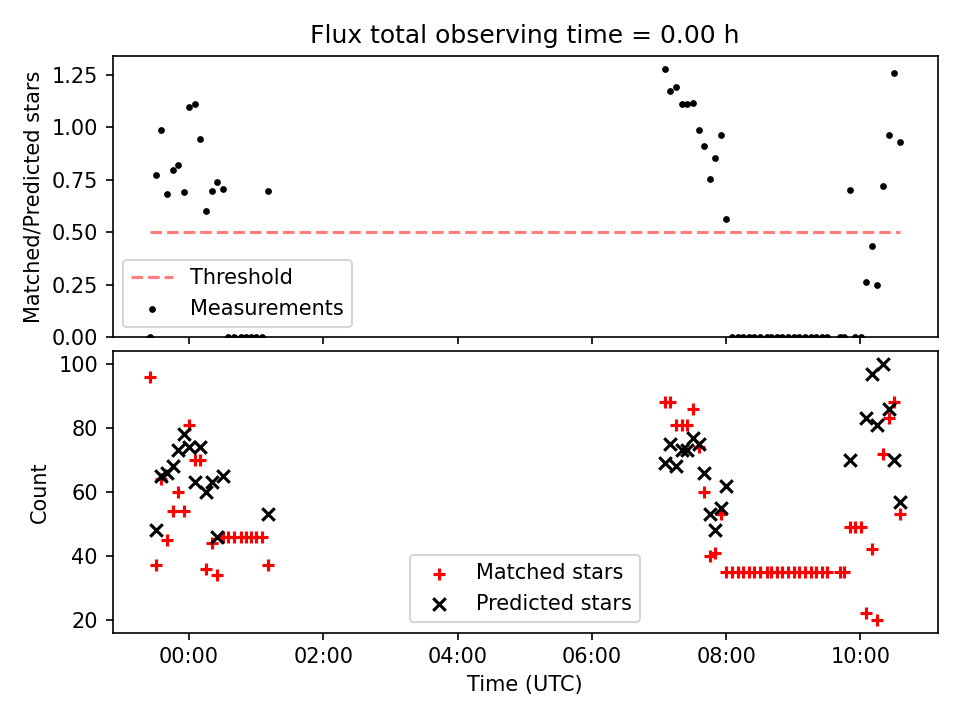 Flux total observing time = 0.00 h

Matched/Predicted stars

1.25
1.00
0.75
0.50
0.25
0.00

Threshold
Measurements

Count

100
80
60
40
20

Matched stars
Predicted stars

00:00
02:00
04:00
06:00
08:00
10:00

Time (UTC)